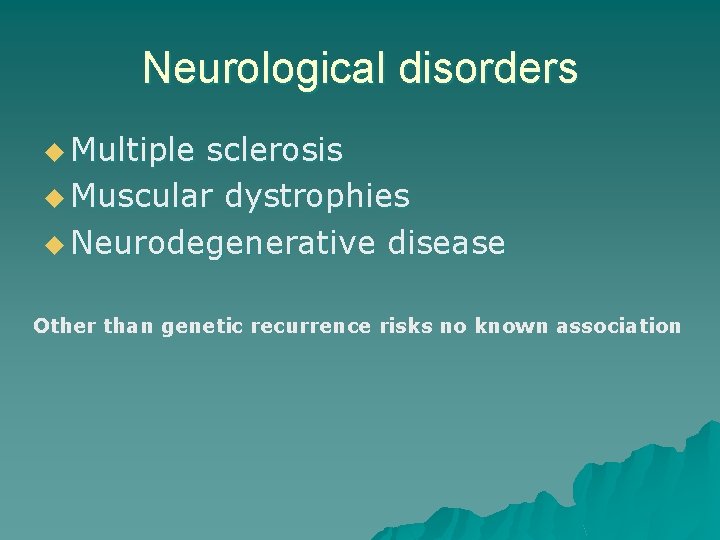 Neurological disorders

◆ Multiple sclerosis
◆ Muscular dystrophies
◆ Neurodegenerative disease

Other than genetic recurrence risks no known association